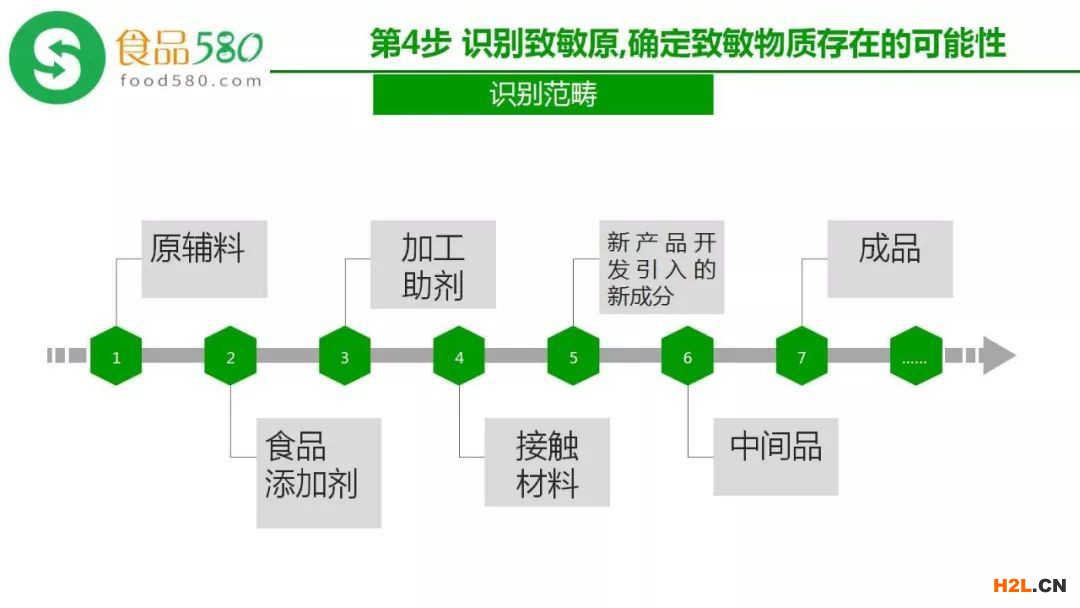 食品580
food580.com

第4步 识别致敏原,确定致敏物质存在的可能性

识别范畴

1 原辅料

2 食品添加剂

3 加工助剂

4 接触材料

5 新产品开发引入的新成分

6 中间品

7 成品

……

H2L.CN